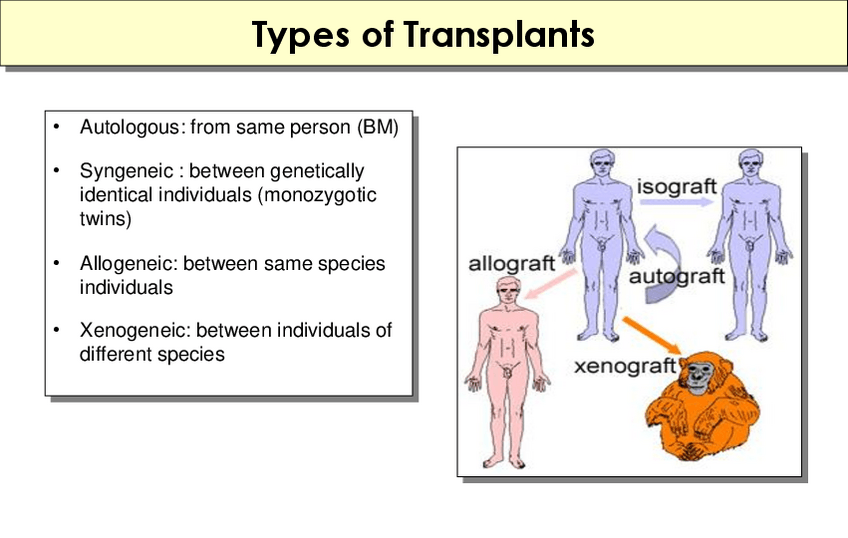 Types of Transplants

• Autologous: from same person (BM)

• Syngeneic : between genetically identical individuals (monozygotic twins)

• Allogeneic: between same species individuals

• Xenogeneic: between individuals of different species

isograft

allograft

autograft

xenograft